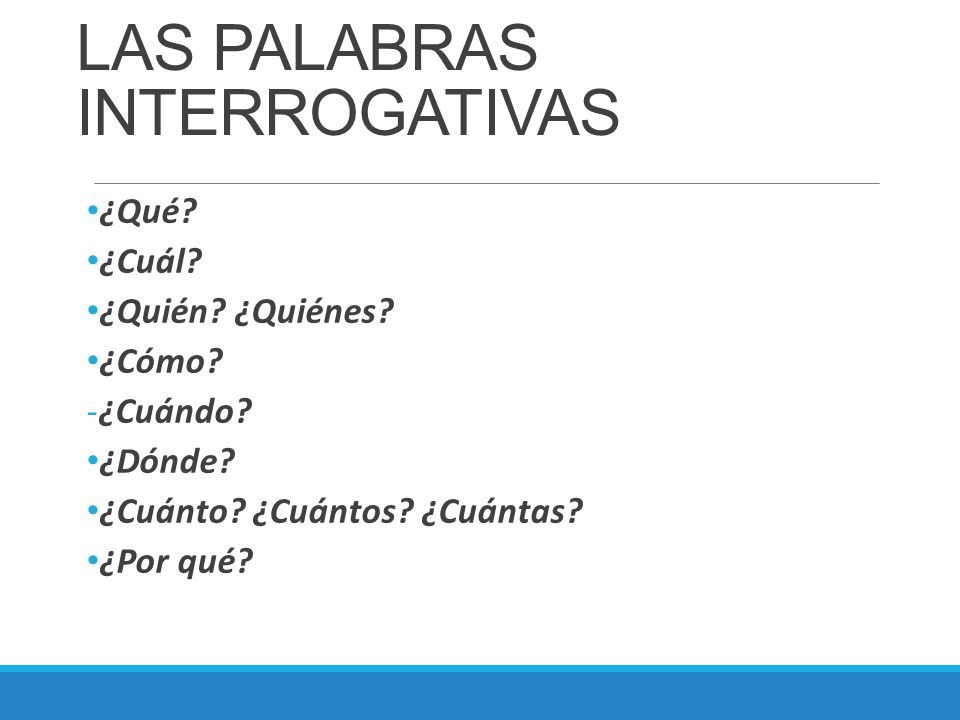 LAS PALABRAS INTERROGATIVAS

•¿Qué?
•¿Cuál?
•¿Quién? ¿Quiénes?
•¿Cómo?
-¿Cuándo?
•¿Dónde?
•¿Cuánto? ¿Cuántos? ¿Cuántas?
•¿Por qué?